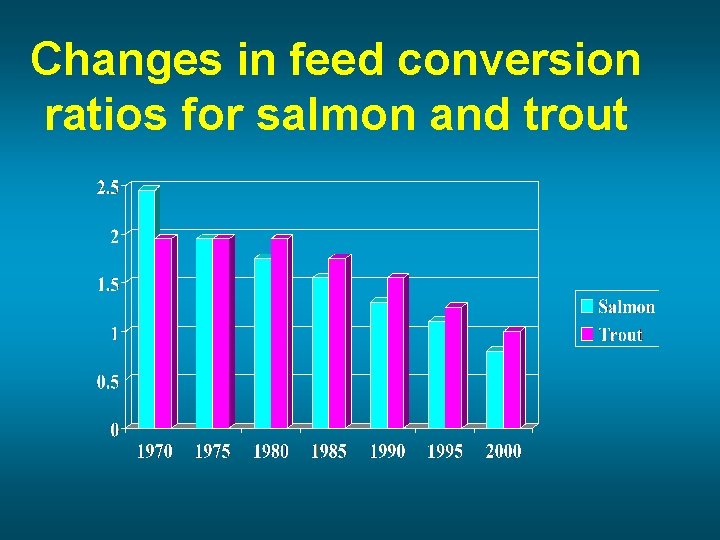 Changes in feed conversion ratios for salmon and trout

2.5
2
1.5
1
0.5
0

1970 1975 1980 1985 1990 1995 2000

Salmon
Trout